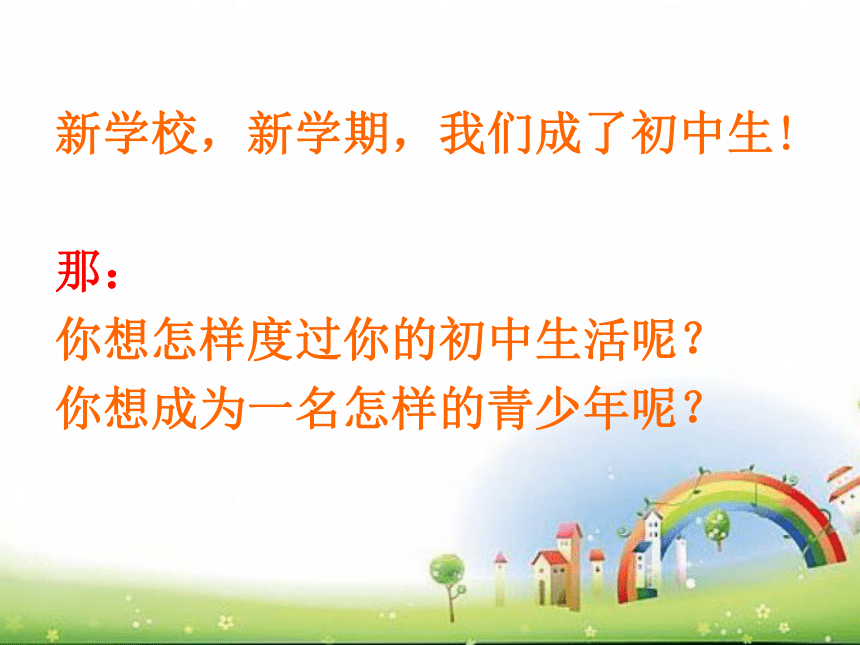 新学校，新学期，我们成了初中生！

那：
你想怎样度过你的初中生活呢？
你想成为一名怎样的青少年呢？